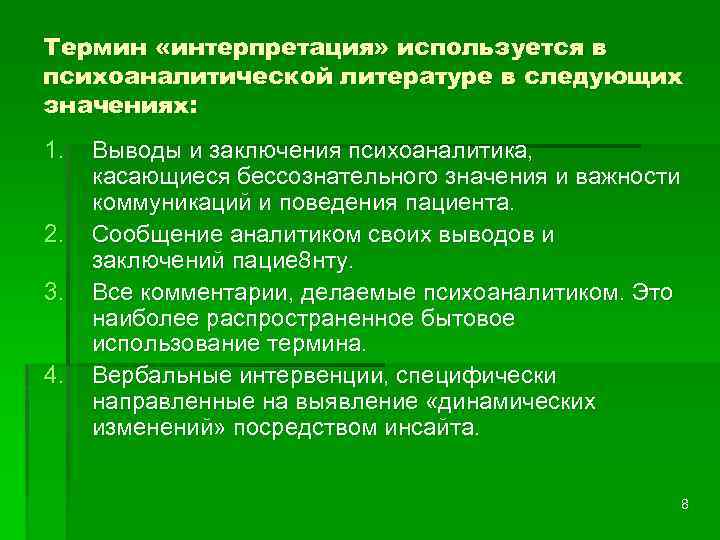 Термин «интерпретация» используется в психоаналитической литературе в следующих значениях:

1. Выводы и заключения психоаналитика, касающиеся бессознательного значения и важности коммуникаций и поведения пациента.
2. Сообщение аналитиком своих выводов и заключений пацие8нту.
3. Все комментарии, делаемые психоаналитиком. Это наиболее распространенное бытовое использование термина.
4. Вербальные интервенции, специфически направленные на выявление «динамических изменений» посредством инсайта.

8